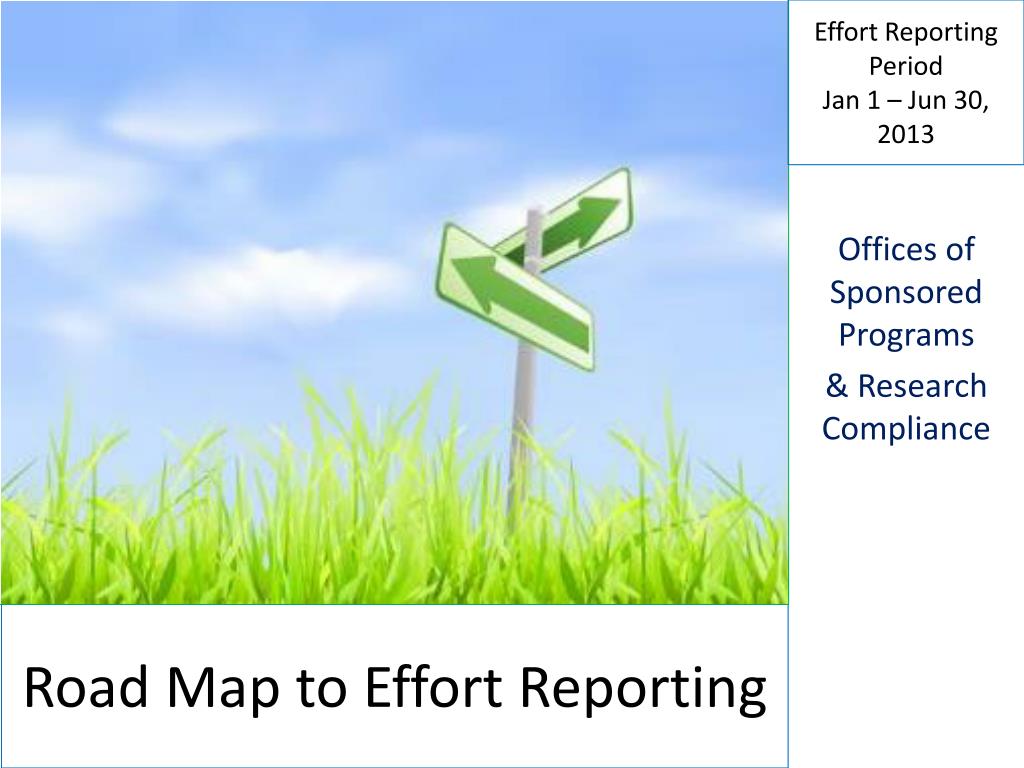 Effort Reporting Period
Jan 1 – Jun 30, 2013

Offices of Sponsored Programs

& Research Compliance

Road Map to Effort Reporting